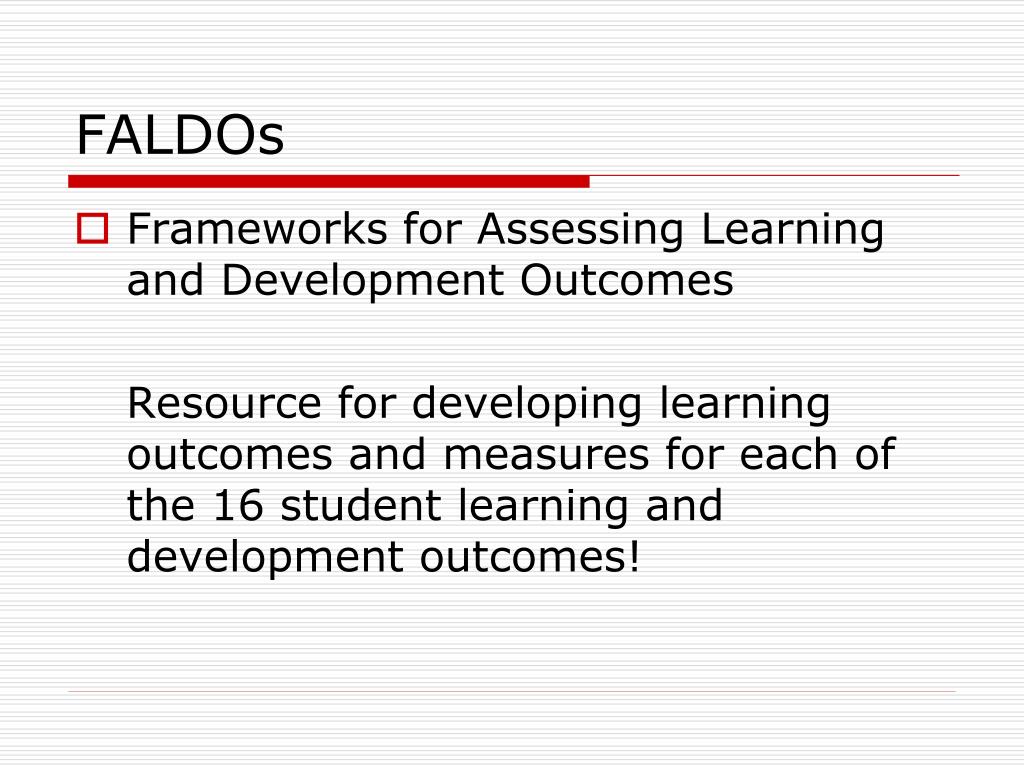 FALDOs

Frameworks for Assessing Learning and Development Outcomes

Resource for developing learning outcomes and measures for each of the 16 student learning and development outcomes!